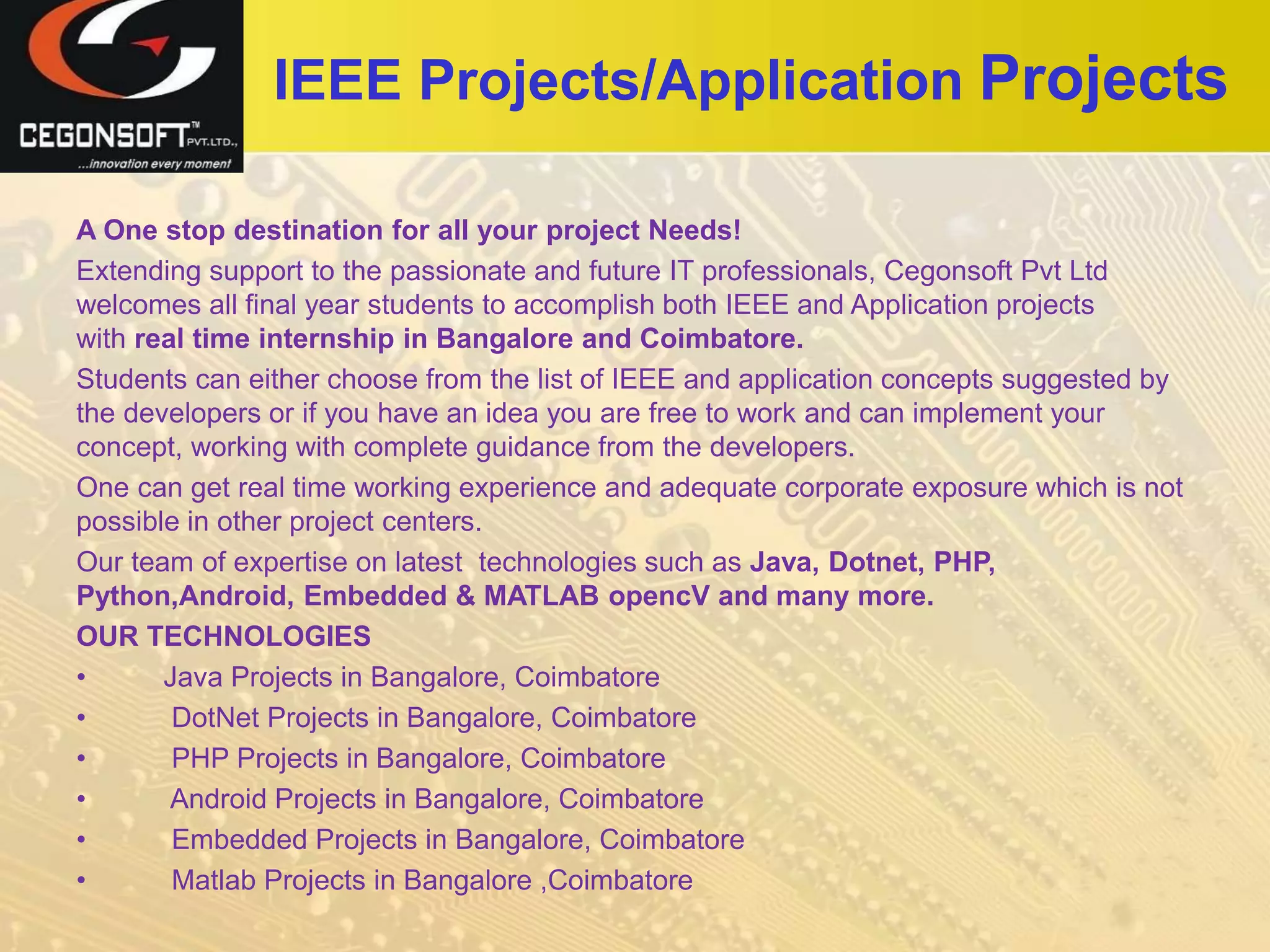 CEGONSOFT™ PVT.LTD.,
...innovation every moment

IEEE Projects/Application Projects

A One stop destination for all your project Needs!

Extending support to the passionate and future IT professionals, Cegonsoft Pvt Ltd welcomes all final year students to accomplish both IEEE and Application projects with real time internship in Bangalore and Coimbatore.

Students can either choose from the list of IEEE and application concepts suggested by the developers or if you have an idea you are free to work and can implement your concept, working with complete guidance from the developers.

One can get real time working experience and adequate corporate exposure which is not possible in other project centers.

Our team of expertise on latest technologies such as Java, Dotnet, PHP, Python,Android, Embedded & MATLAB opencV and many more.

OUR TECHNOLOGIES

• Java Projects in Bangalore, Coimbatore
• DotNet Projects in Bangalore, Coimbatore
• PHP Projects in Bangalore, Coimbatore
• Android Projects in Bangalore, Coimbatore
• Embedded Projects in Bangalore, Coimbatore
• Matlab Projects in Bangalore ,Coimbatore